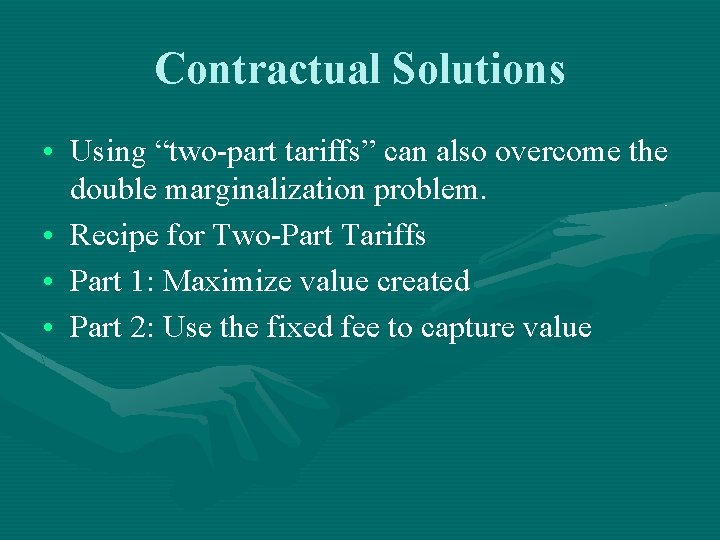 Contractual Solutions

• Using “two-part tariffs” can also overcome the double marginalization problem.
• Recipe for Two-Part Tariffs
• Part 1: Maximize value created
• Part 2: Use the fixed fee to capture value